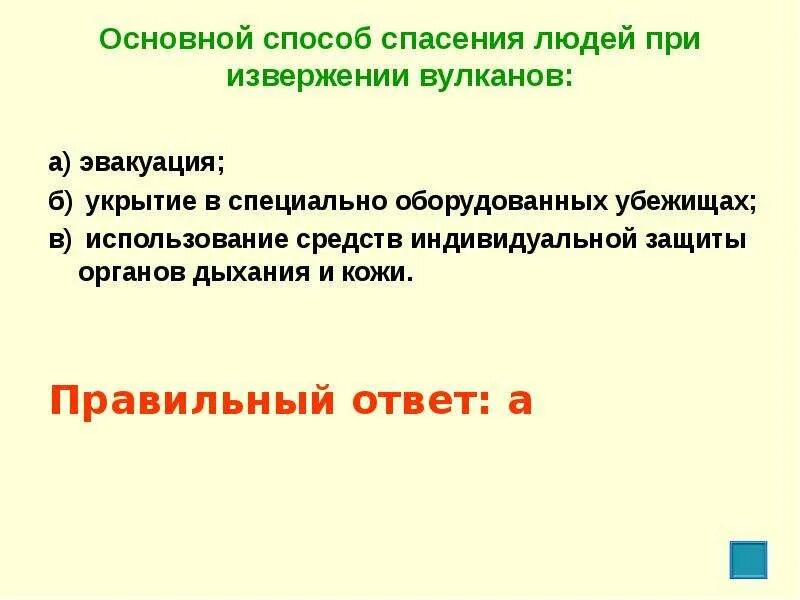 Основной способ спасения людей при извержении вулканов:

а) эвакуация;
б) укрытие в специально оборудованных убежищах;
в) использование средств индивидуальной защиты органов дыхания и кожи.

Правильный ответ: а